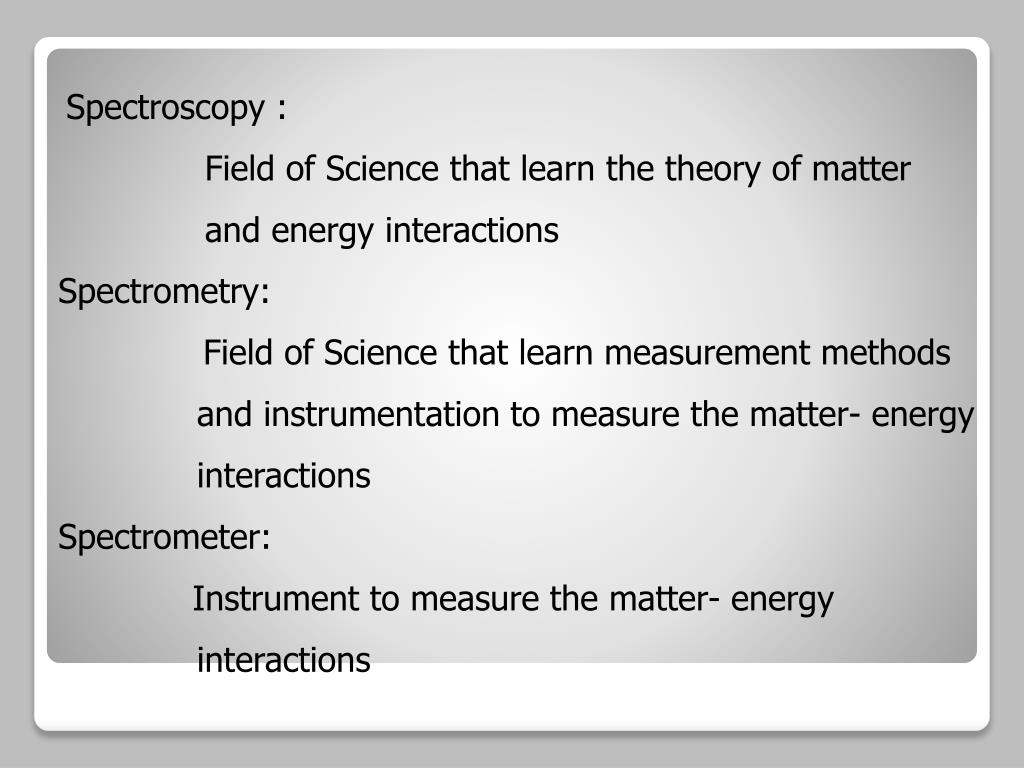 Spectroscopy :

Field of Science that learn the theory of matter and energy interactions

Spectrometry:

Field of Science that learn measurement methods and instrumentation to measure the matter- energy interactions

Spectrometer:

Instrument to measure the matter- energy interactions